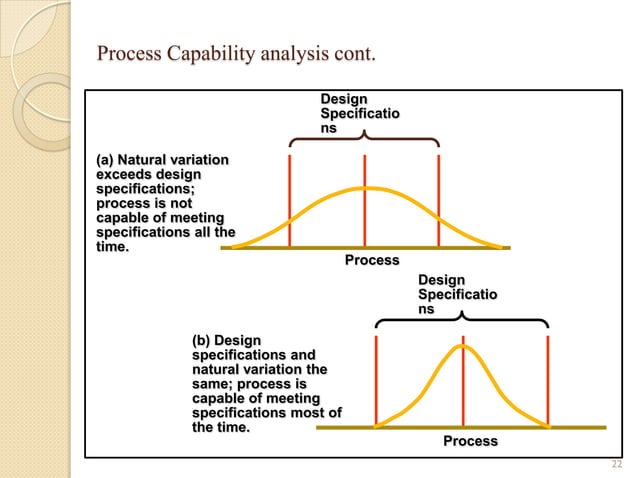 Process Capability analysis cont.

Design Specificatio ns

(a) Natural variation exceeds design specifications; process is not capable of meeting specifications all the time.

Process

Design Specificatio ns

(b) Design specifications and natural variation the same; process is capable of meeting specifications most of the time.

Process

22